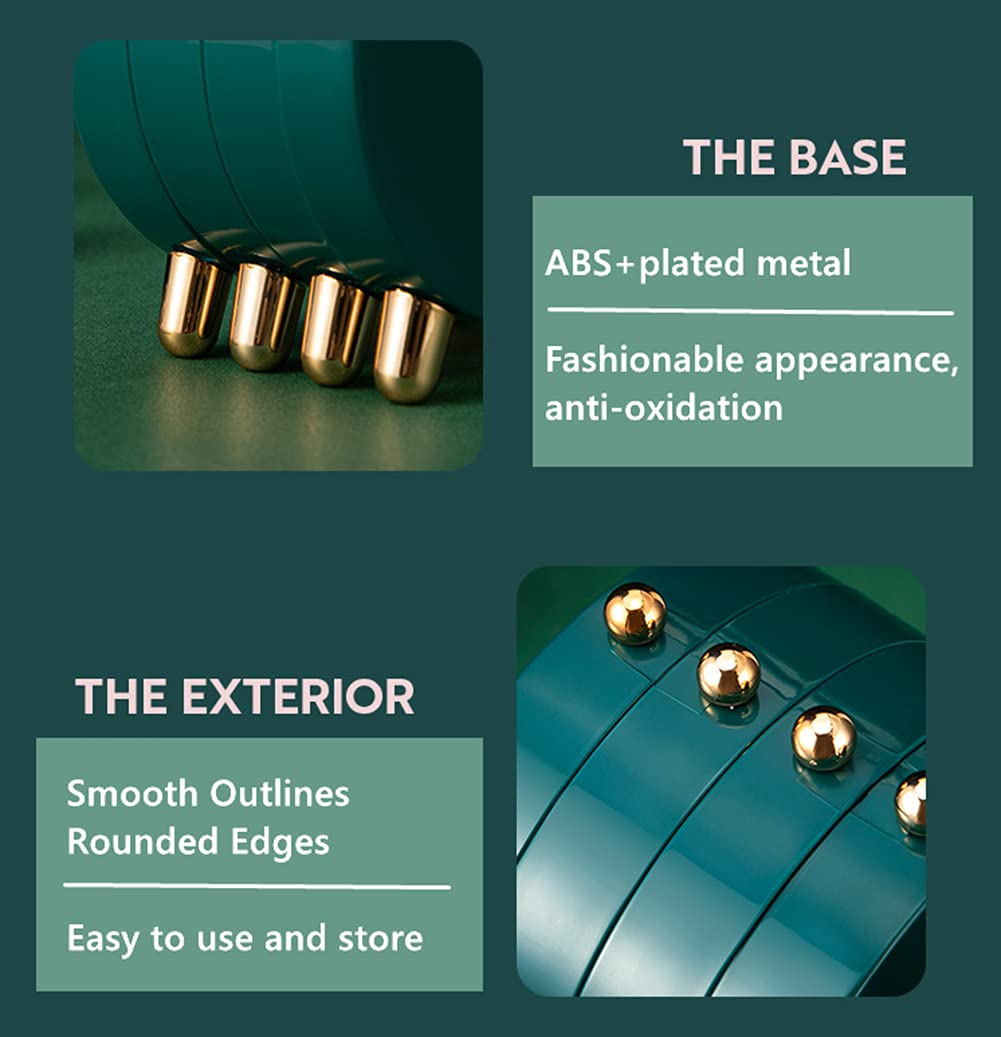 THE BASE

ABS+plated metal

Fashionable appearance, anti-oxidation

THE EXTERIOR

Smooth Outlines
Rounded Edges

Easy to use and store